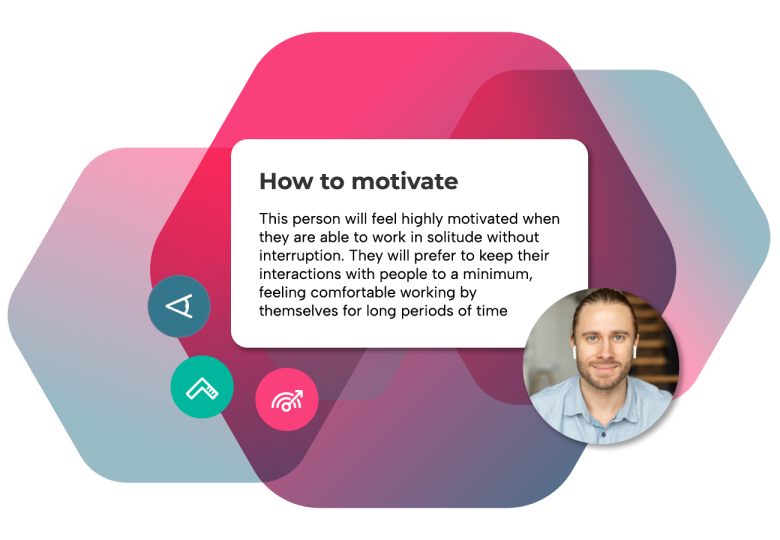 How to motivate

This person will feel highly motivated when they are able to work in solitude without interruption. They will prefer to keep their interactions with people to a minimum, feeling comfortable working by themselves for long periods of time